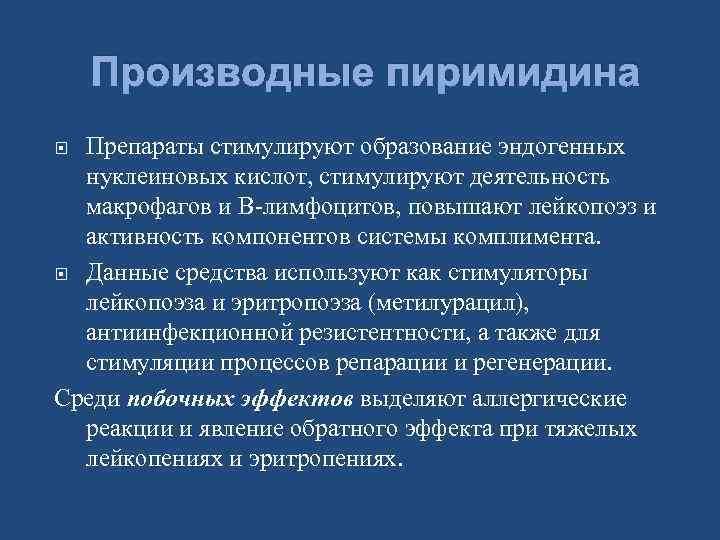 Производные пиримидина

Препараты стимулируют образование эндогенных нуклеиновых кислот, стимулируют деятельность макрофагов и В-лимфоцитов, повышают лейкопоэз и активность компонентов системы комплимента.

Данные средства используют как стимуляторы лейкопоэза и эритропоэза (метилурацил), антиинфекционной резистентности, а также для стимуляции процессов репарации и регенерации.

Среди побочных эффектов выделяют аллергические реакции и явление обратного эффекта при тяжелых лейкопениях и эритропениях.